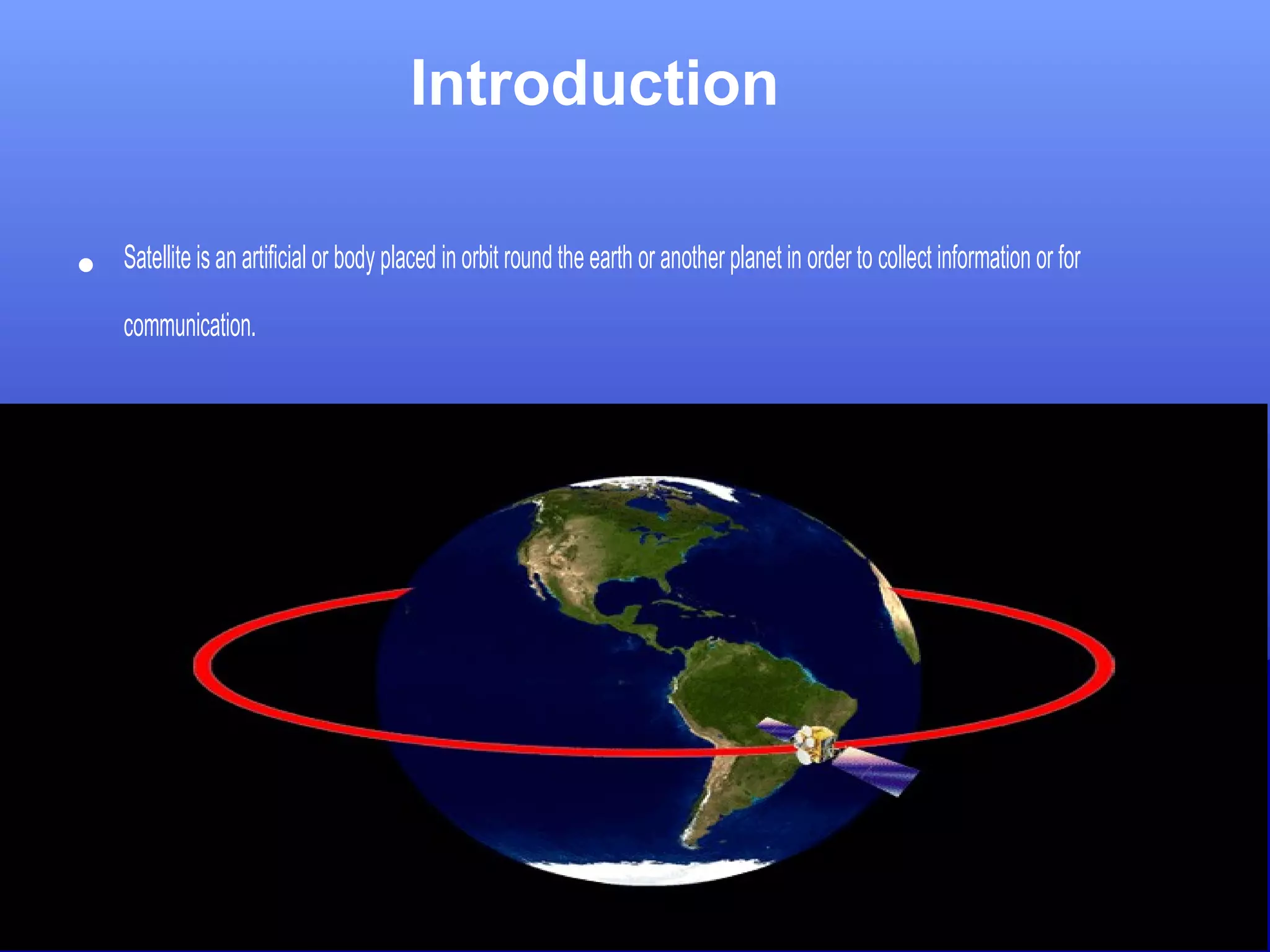 Introduction

● Satellite is an artificial or body placed in orbit round the earth or another planet in order to collect information or for communication.